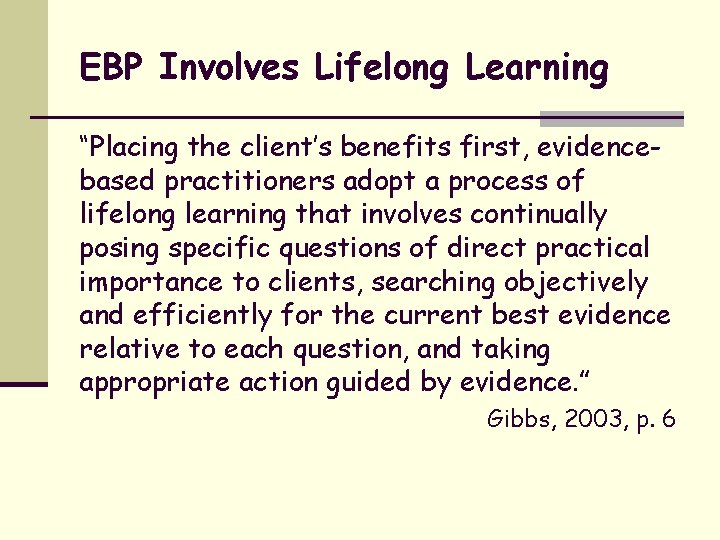 EBP Involves Lifelong Learning

“Placing the client’s benefits first, evidence-based practitioners adopt a process of lifelong learning that involves continually posing specific questions of direct practical importance to clients, searching objectively and efficiently for the current best evidence relative to each question, and taking appropriate action guided by evidence.”

Gibbs, 2003, p. 6